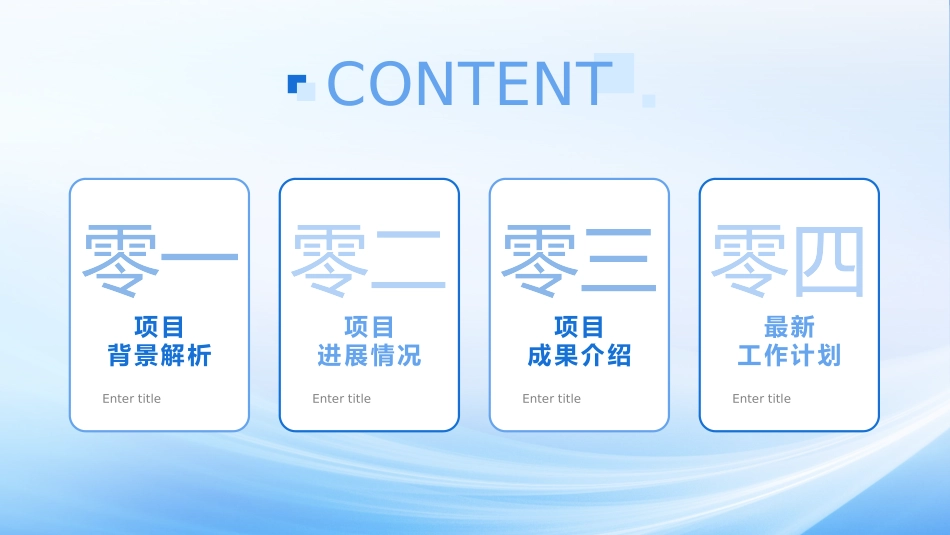 CONTENT

零一
项目
背景解析
Enter title

零二
项目
进展情况
Enter title

零三
项目
成果介绍
Enter title

零四
最新
工作计划
Enter title